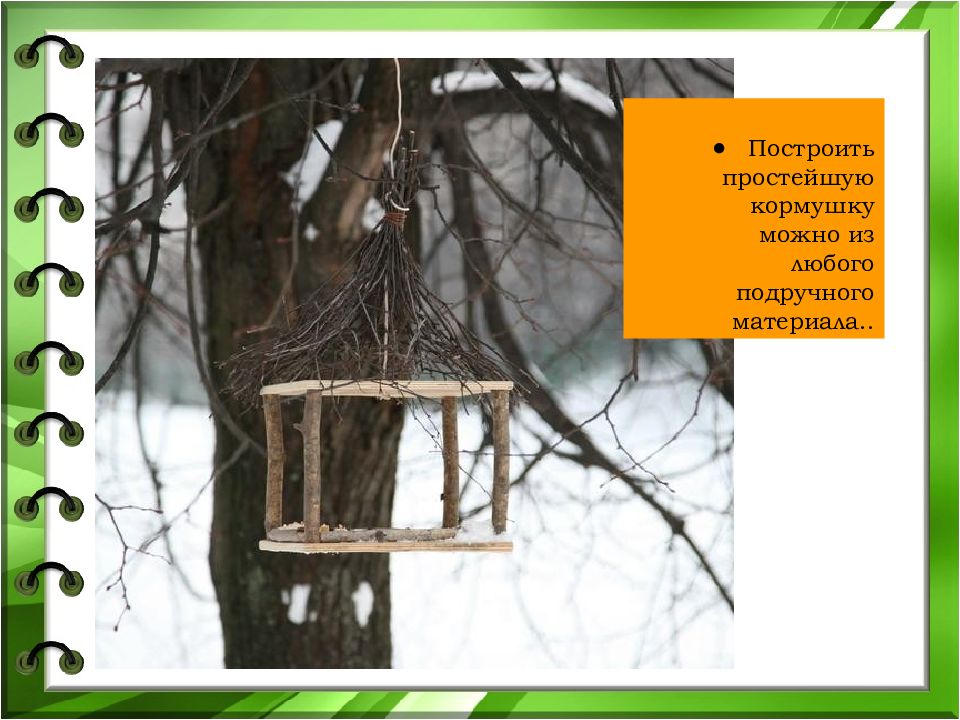 • Построить простейшую кормушку можно из любого подручного материала..